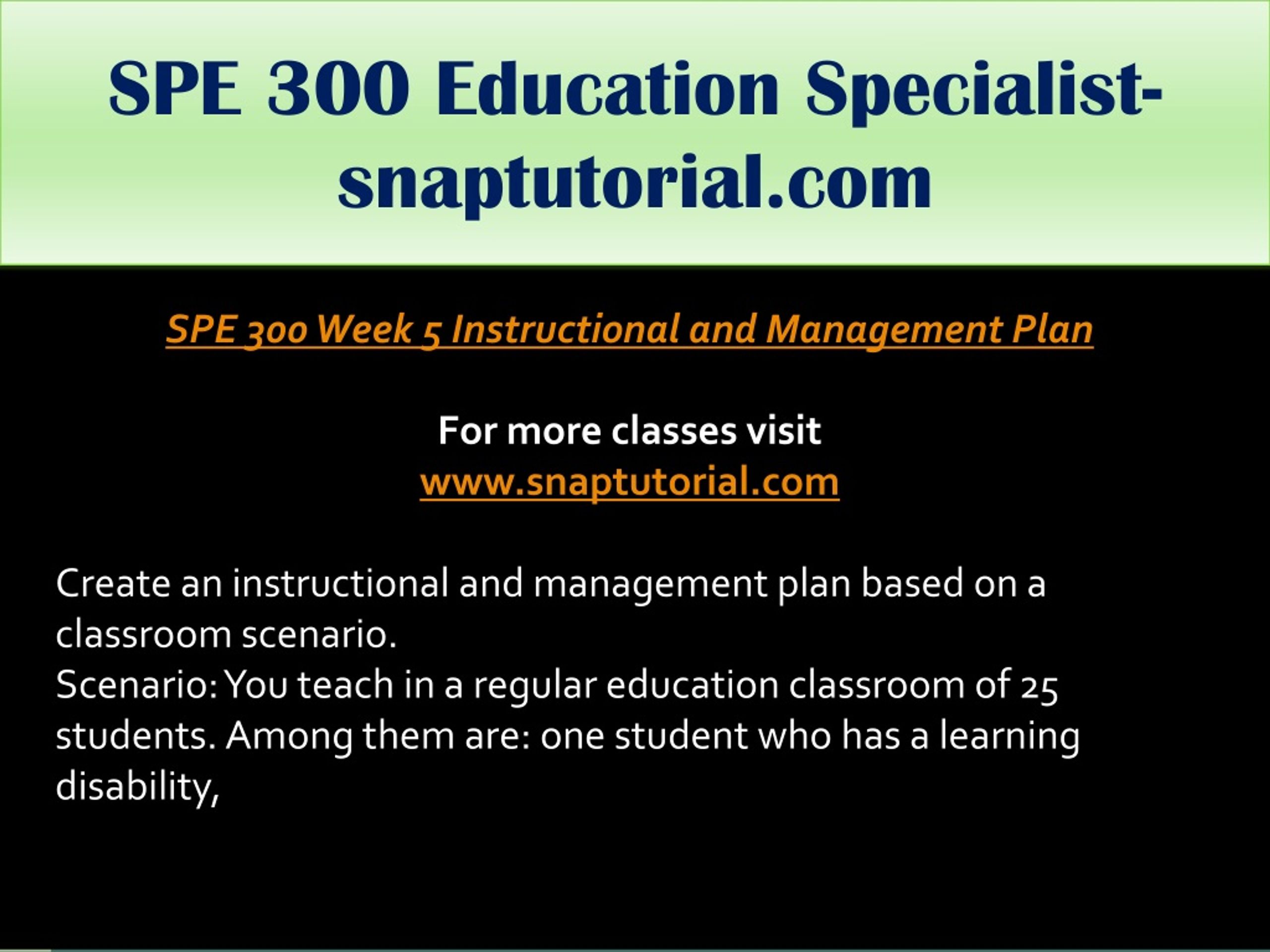 SPE 300 Education Specialist-snaptutorial.com

SPE 300 Week 5 Instructional and Management Plan

For more classes visit
www.snaptutorial.com

Create an instructional and management plan based on a classroom scenario.
Scenario: You teach in a regular education classroom of 25 students. Among them are: one student who has a learning disability,